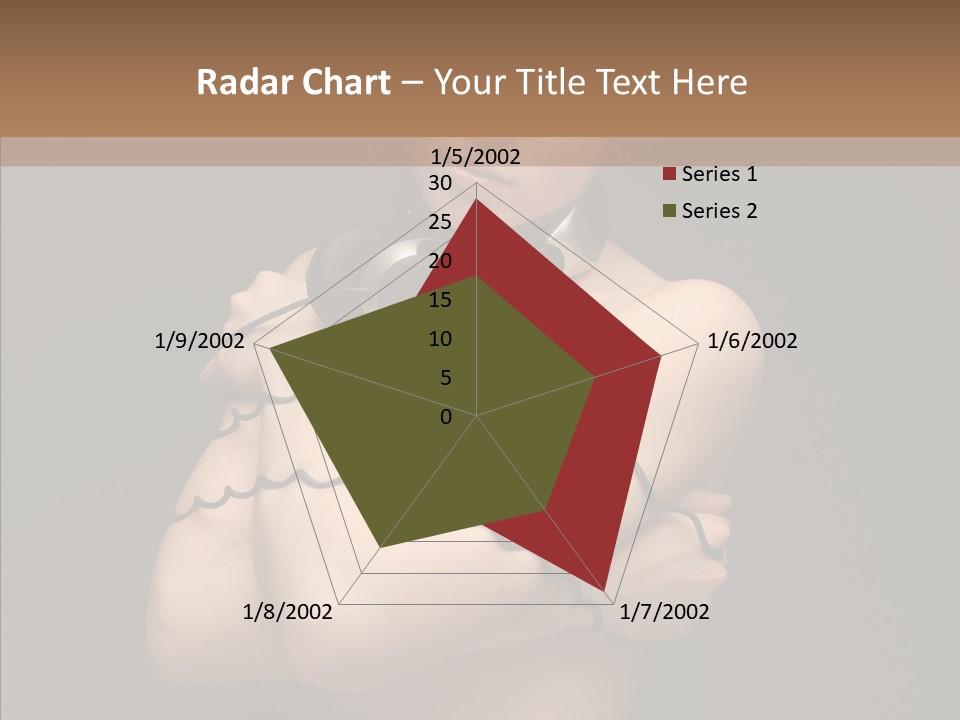 Radar Chart – Your Title Text Here

1/5/2002
30
25
20
15
10
5
0
1/6/2002
1/7/2002
1/8/2002
1/9/2002

Series 1
Series 2